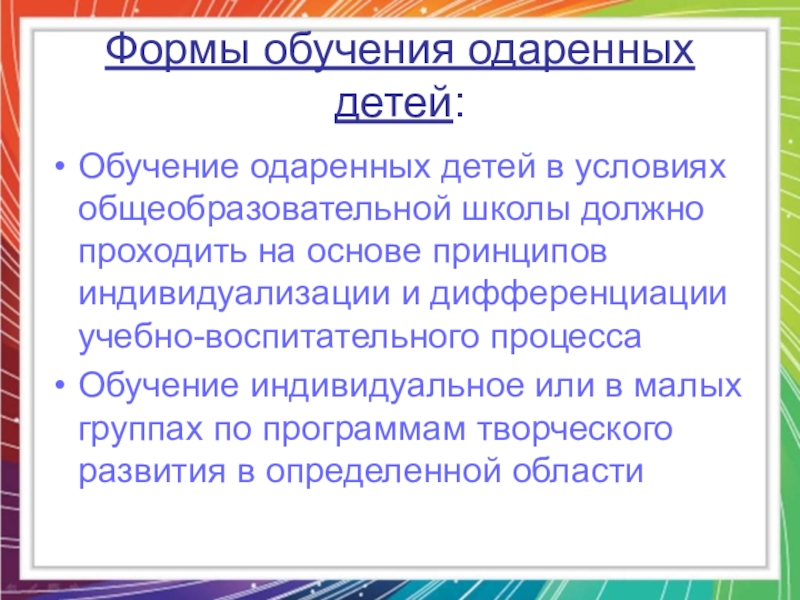 Формы обучения одаренных детей:

• Обучение одаренных детей в условиях общеобразовательной школы должно проходить на основе принципов индивидуализации и дифференциации учебно-воспитательного процесса
• Обучение индивидуальное или в малых группах по программам творческого развития в определенной области